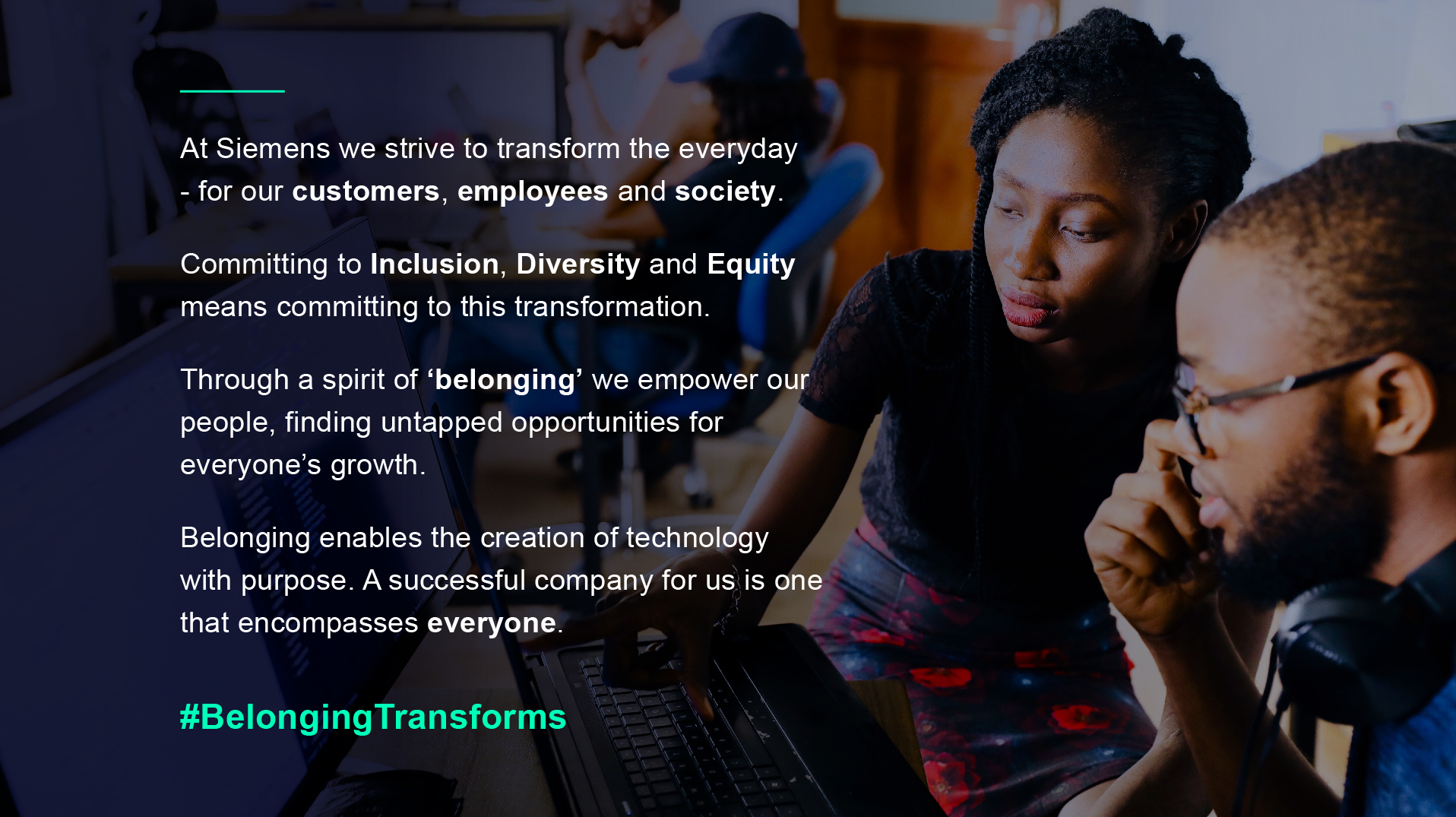 At Siemens we strive to transform the everyday - for our customers, employees and society.

Committing to Inclusion, Diversity and Equity means committing to this transformation.

Through a spirit of ‘belonging’ we empower our people, finding untapped opportunities for everyone’s growth.

Belonging enables the creation of technology with purpose. A successful company for us is one that encompasses everyone.

#BelongingTransforms